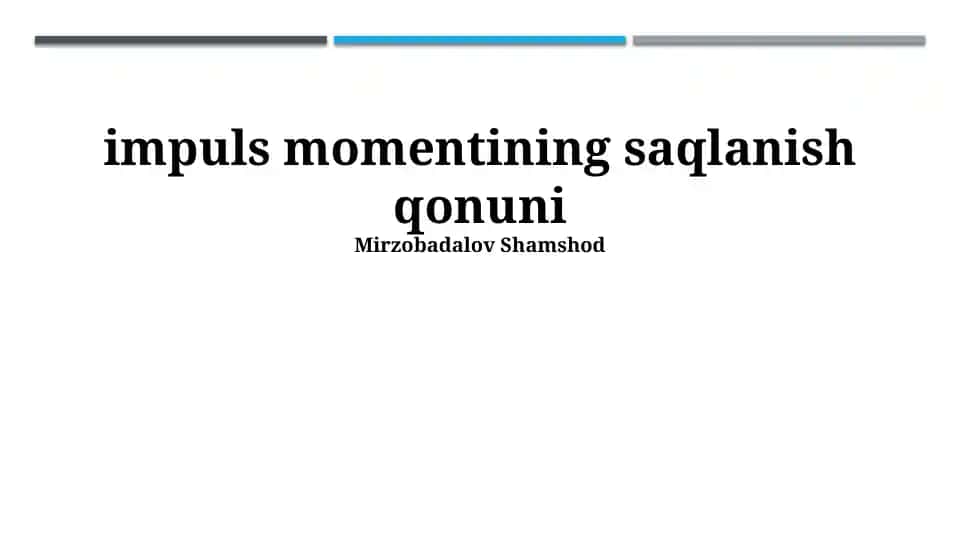 impuls momentining saqlanish qonuni

Mirzobadalov Shamshod